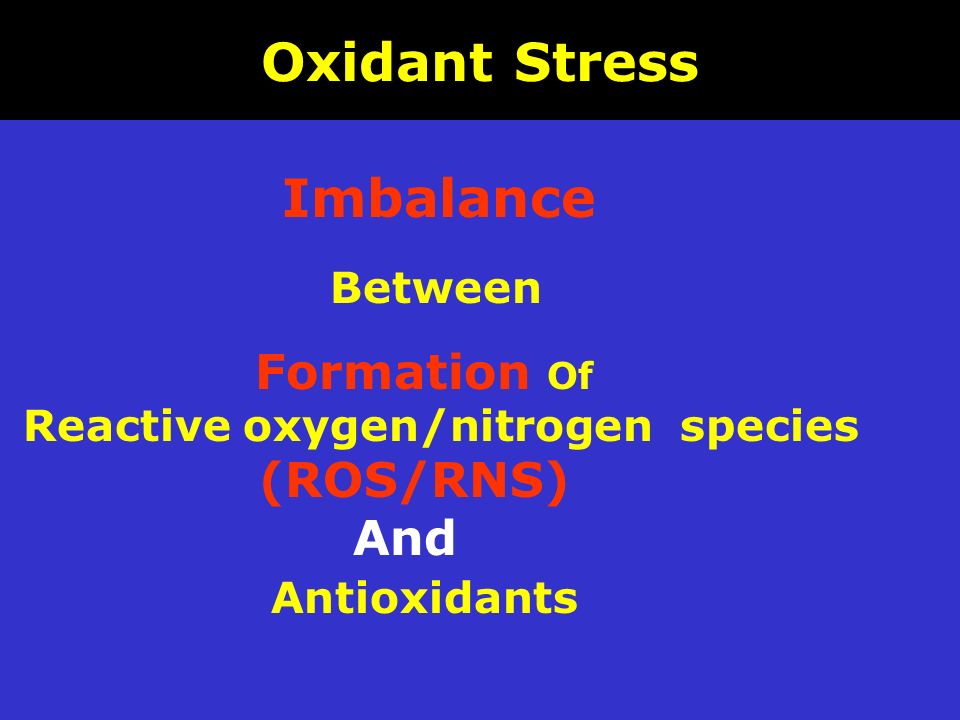 Oxidant Stress

Imbalance

Between

Formation Of
Reactive oxygen/nitrogen species
(ROS/RNS)

And

Antioxidants